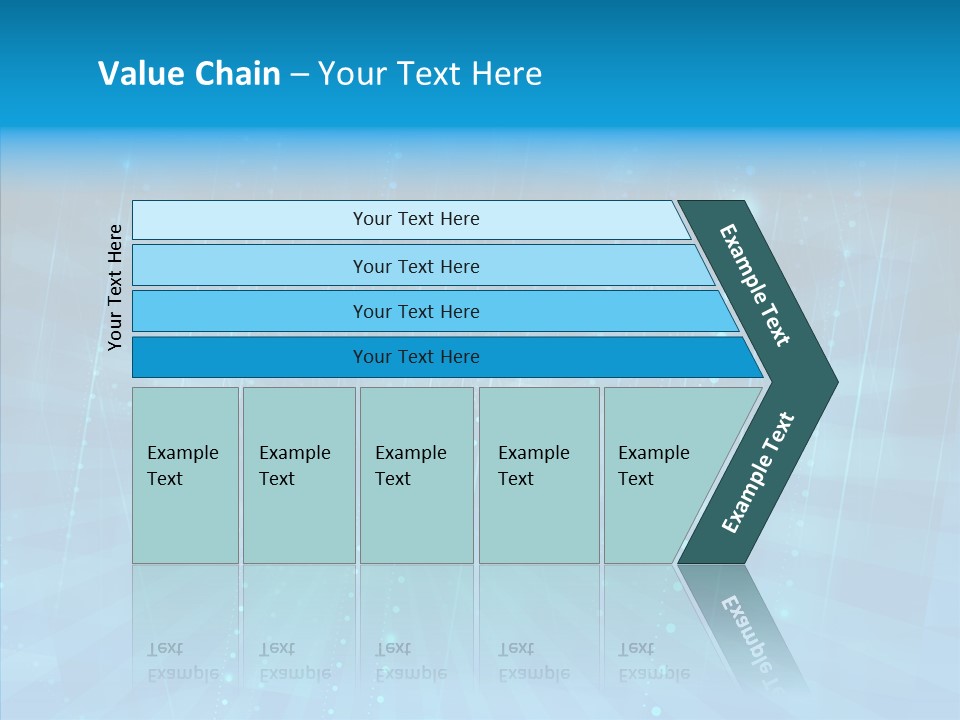 Value Chain – Your Text Here

Your Text Here

Your Text Here

Your Text Here

Your Text Here

Your Text Here

Example Text

Example Text

Example Text

Example Text

Example Text

Example Text

Example Text